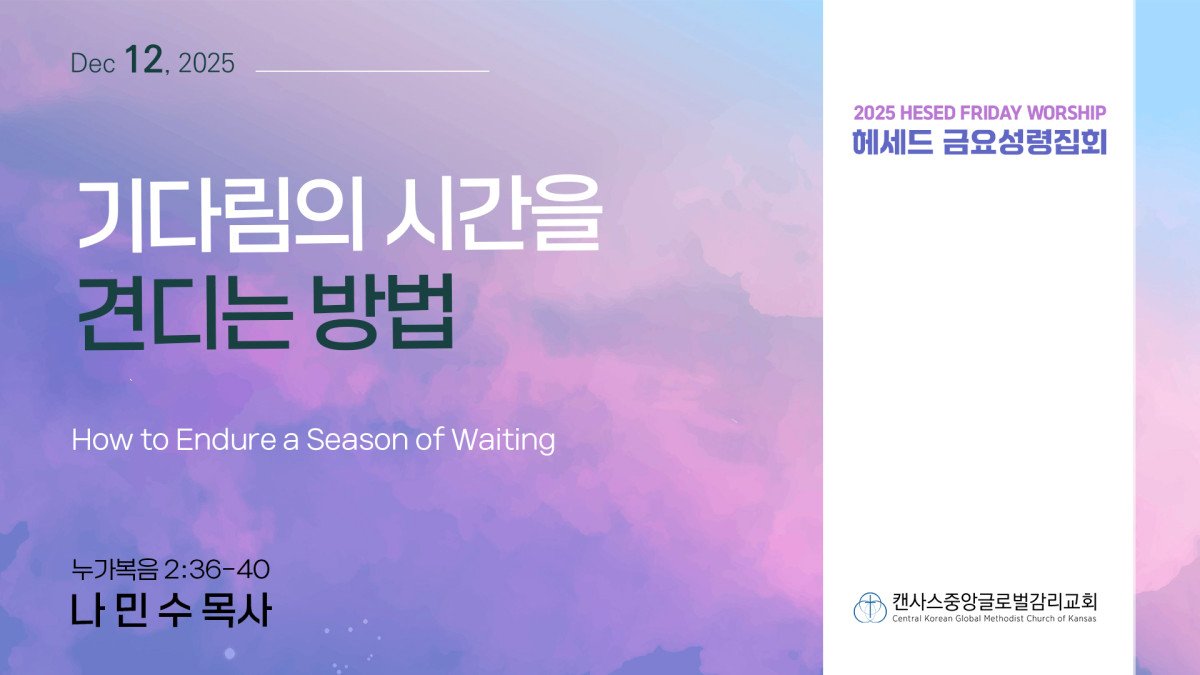 Dec 12, 2025

기다림의 시간을
견디는 방법

How to Endure a Season of Waiting

누가복음 2:36-40
나 민 수 목사

2025 HESED FRIDAY WORSHIP
헤세드 금요성령집회

캔사스중앙글로벌감리교회
Central Korean Global Methodist Church of Kansas